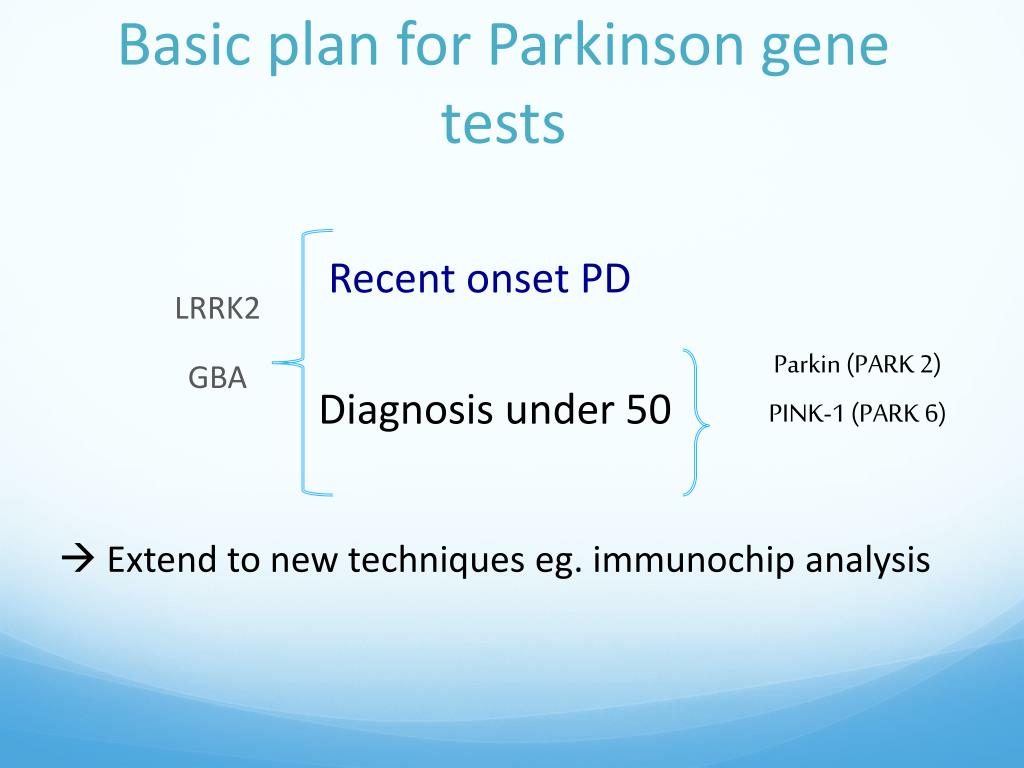 Basic plan for Parkinson gene tests

LRRK2

GBA

Recent onset PD

Diagnosis under 50

Parkin (PARK 2)

PINK-1 (PARK 6)

→ Extend to new techniques eg. immunochip analysis